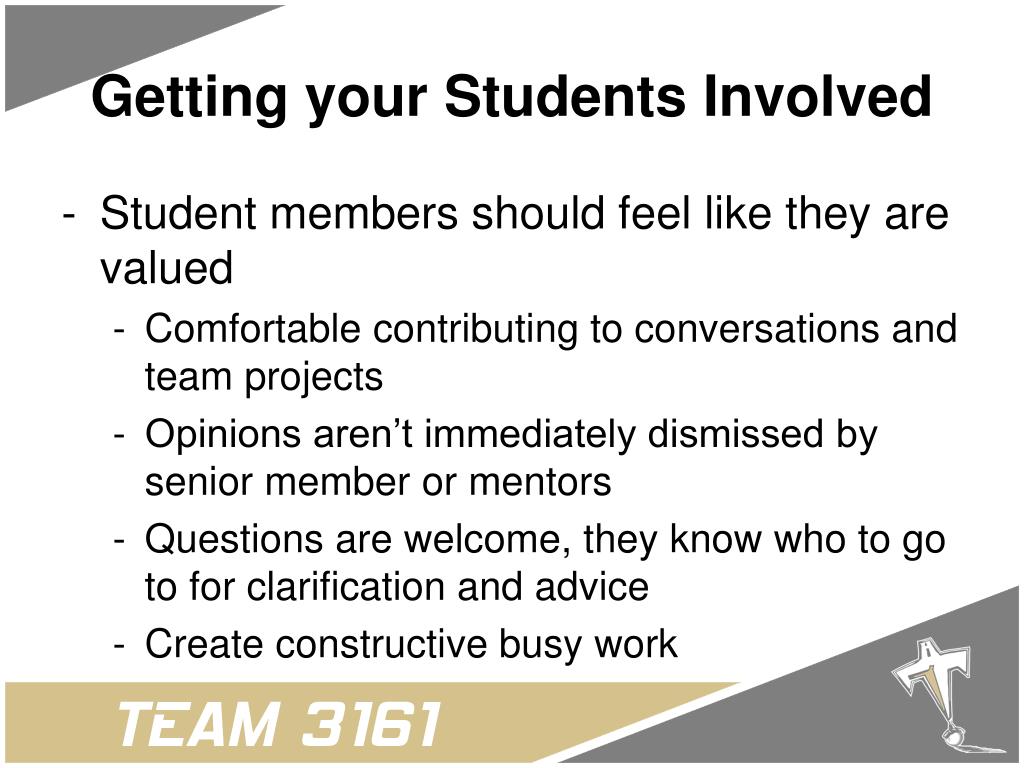 Getting your Students Involved

- Student members should feel like they are valued
  - Comfortable contributing to conversations and team projects
  - Opinions aren’t immediately dismissed by senior member or mentors
  - Questions are welcome, they know who to go to for clarification and advice
  - Create constructive busy work

TEAM 3161